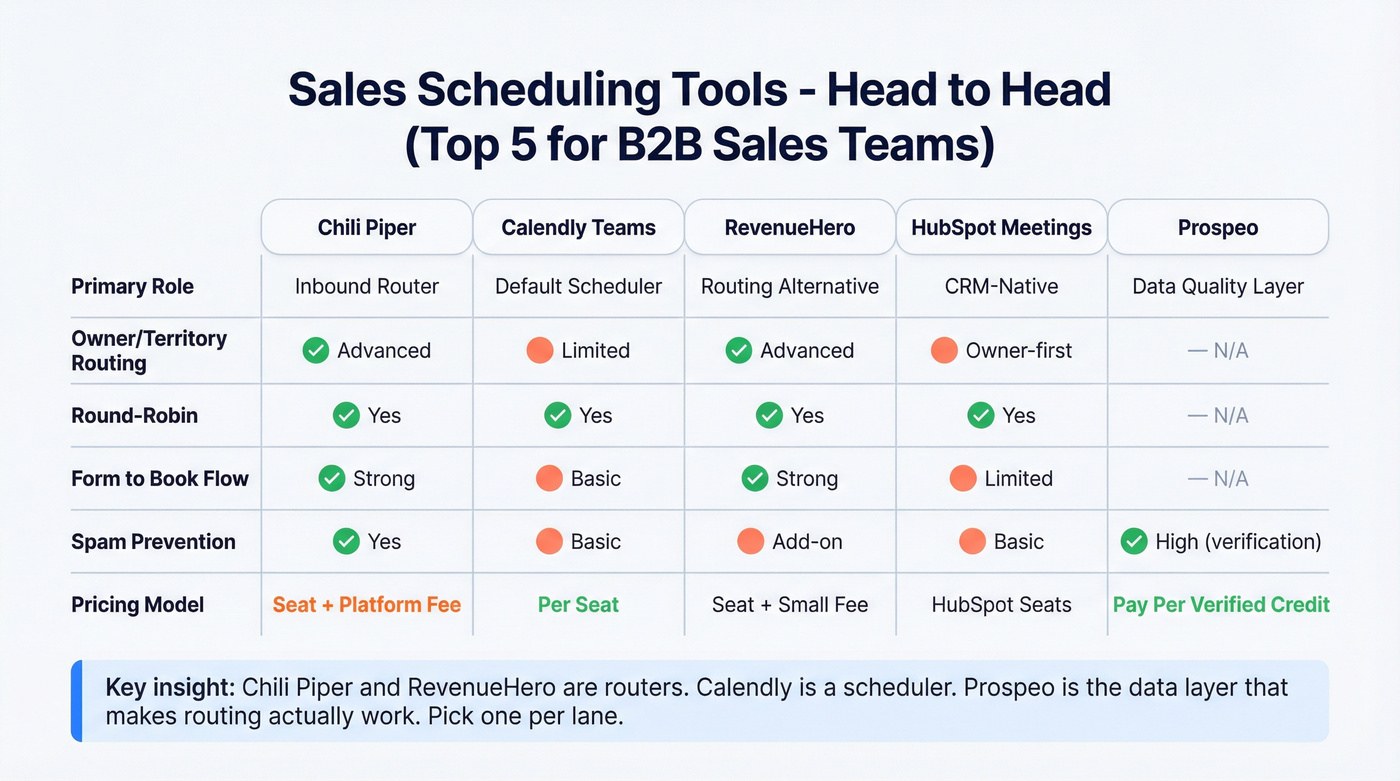 Sales Scheduling Tools - Head to Head
(Top 5 for B2B Sales Teams)

| | Chili Piper | Calendly Teams | RevenueHero | HubSpot Meetings | Prospeo |
|---|---|---|---|---|---|
| Primary Role | Inbound Router | Default Scheduler | Routing Alternative | CRM-Native | Data Quality Layer |
| Owner/Territory Routing | Advanced | Limited | Advanced | Owner-first | — N/A |
| Round-Robin | Yes | Yes | Yes | Yes | — N/A |
| Form to Book Flow | Strong | Basic | Strong | Limited | — N/A |
| Spam Prevention | Yes | Basic | Add-on | Basic | High (verification) |
| Pricing Model | Seat + Platform Fee | Per Seat | Seat + Small Fee | HubSpot Seats | Pay Per Verified Credit |

Key insight: Chili Piper and RevenueHero are routers. Calendly is a scheduler. Prospeo is the data layer that makes routing actually work. Pick one per lane.